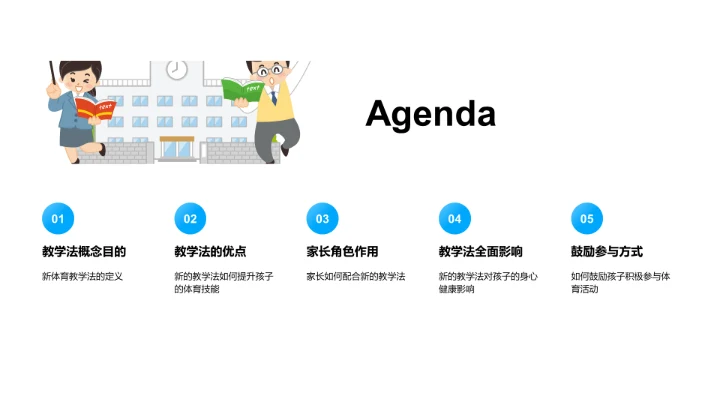 text

text

Agenda

01

教学法概念目的

新体育教学法的定义

02

教学法的优点

新的教学法如何提升孩子的体育技能

03

家长角色作用

家长如何配合新的教学法

04

教学法全面影响

新的教学法对孩子的身心健康影响

05

鼓励参与方式

如何鼓励孩子积极参与体育活动